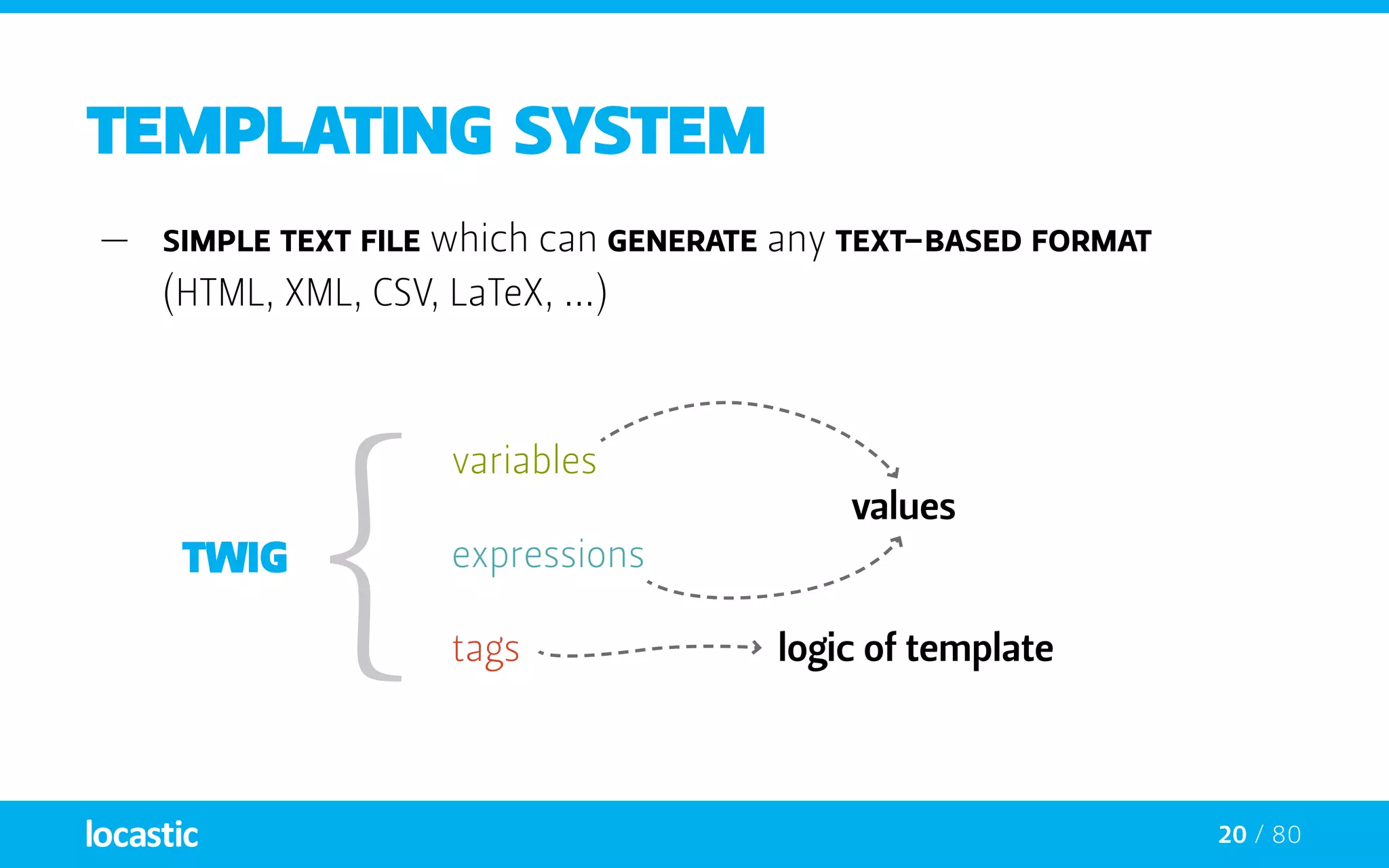 TEMPLATING SYSTEM

— SIMPLE TEXT FILE which can GENERATE any TEXT–BASED FORMAT (HTML, XML, CSV, LaTeX, ...)

TWIG

variables

expressions

tags

values

logic of template

locastic

20 / 80